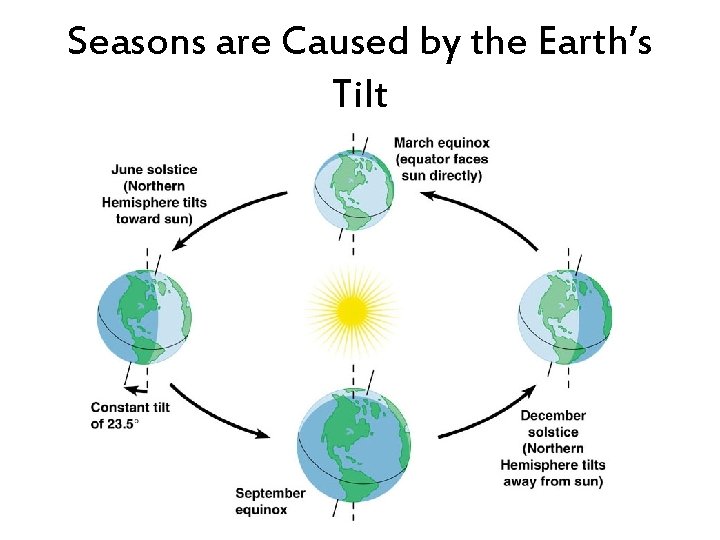 Seasons are Caused by the Earth's Tilt

March equinox (equator faces sun directly)

June solstice (Northern Hemisphere tilts toward sun)

Constant tilt of 23.5°

September equinox

December solstice (Northern Hemisphere tilts away from sun)